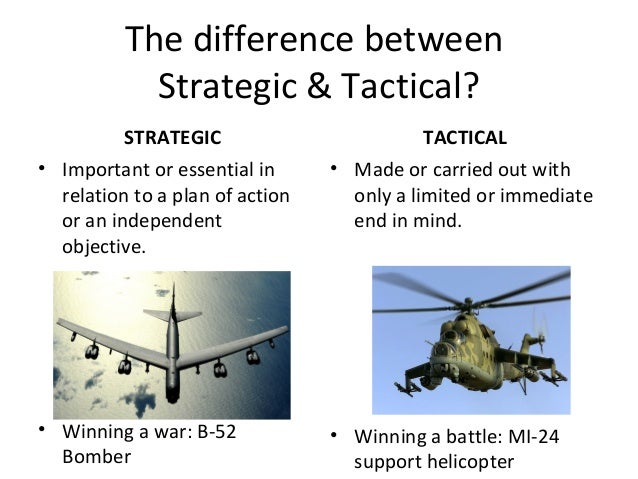 The difference between Strategic & Tactical?

STRATEGIC

• Important or essential in relation to a plan of action or an independent objective.

• Winning a war: B-52 Bomber

TACTICAL

• Made or carried out with only a limited or immediate end in mind.

• Winning a battle: MI-24 support helicopter